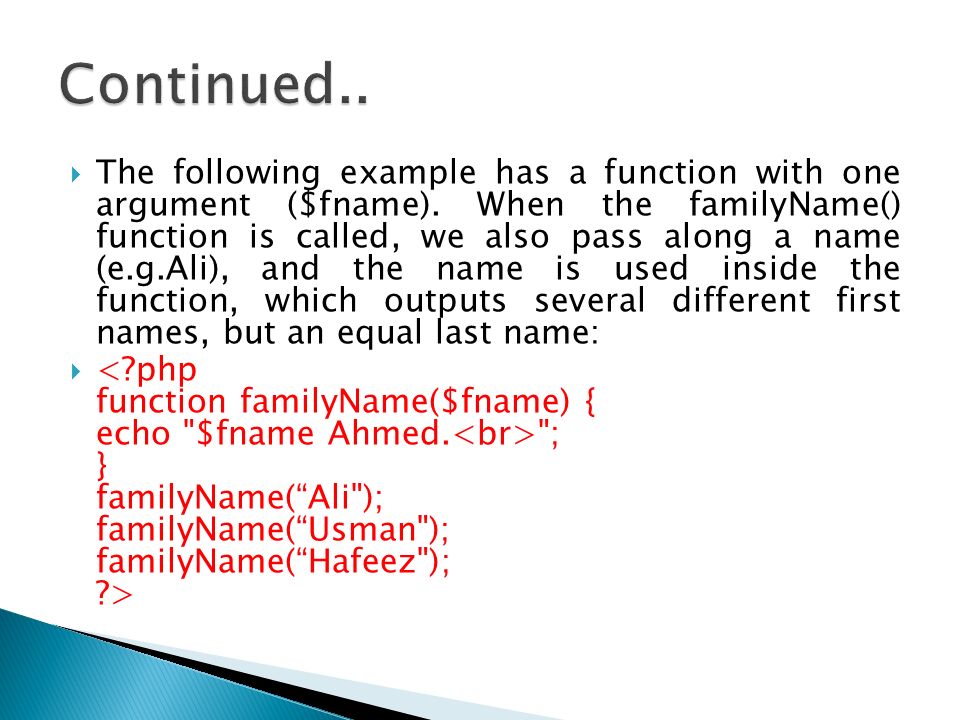 Continued..

The following example has a function with one argument ($fname). When the familyName() function is called, we also pass along a name (e.g.Ali), and the name is used inside the function, which outputs several different first names, but an equal last name:

<?php
function familyName($fname) {
echo "$fname Ahmed.<br>";
}
familyName(“Ali");
familyName(“Usman");
familyName(“Hafeez");
?>